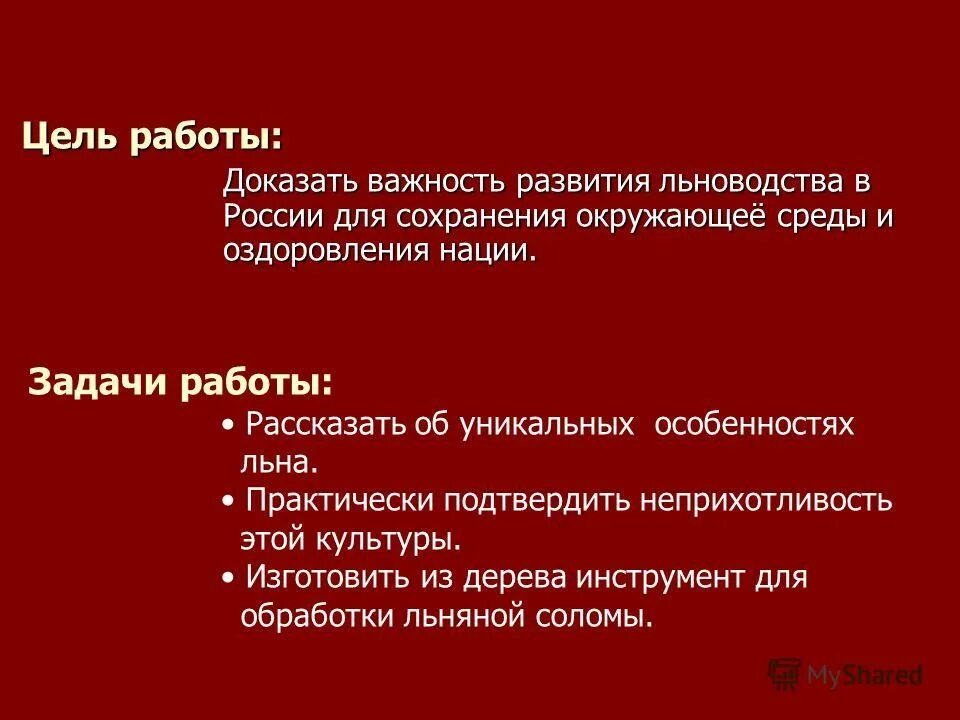 Цель работы:

Доказать важность развития льноводства в России для сохранения окружающеё среды и оздоровления нации.

Задачи работы:

• Рассказать об уникальных особенностях льна.
• Практически подтвердить неприхотливость этой культуры.
• Изготовить из дерева инструмент для обработки льняной соломы.

MyShared